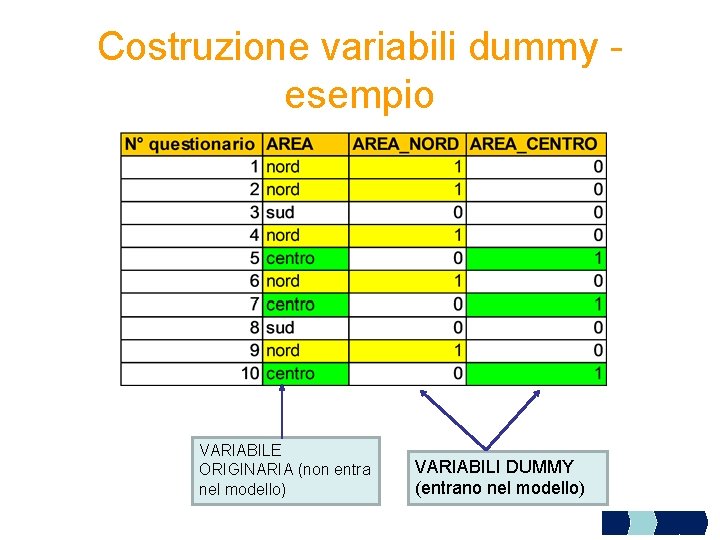 Costruzione variabili dummy - esempio

| N° questionario | AREA | AREA_NORD | AREA_CENTRO |
|---|---|---|---|
| 1 | nord | 1 | 0 |
| 2 | nord | 1 | 0 |
| 3 | sud | 0 | 0 |
| 4 | nord | 1 | 0 |
| 5 | centro | 0 | 1 |
| 6 | nord | 1 | 0 |
| 7 | centro | 0 | 1 |
| 8 | sud | 0 | 0 |
| 9 | nord | 1 | 0 |
| 10 | centro | 0 | 1 |

VARIABILE ORIGINARIA (non entra nel modello)

VARIABILI DUMMY (entrano nel modello)